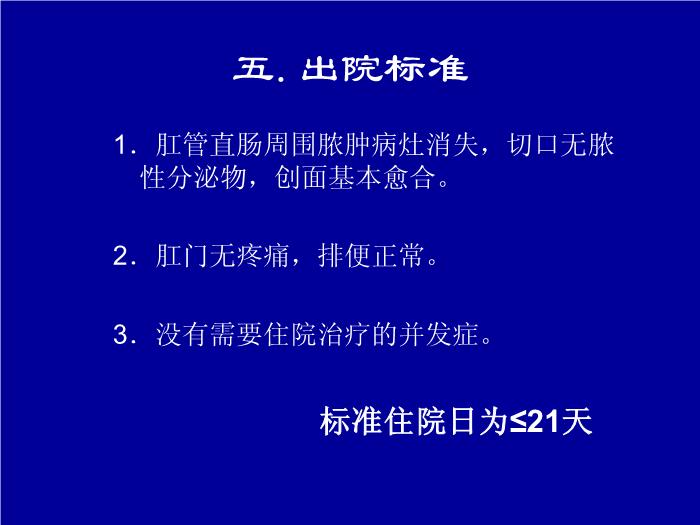 五. 出院标准

1. 肛管直肠周围脓肿病灶消失，切口无脓性分泌物，创面基本愈合。

2. 肛门无疼痛，排便正常。

3. 没有需要住院治疗的并发症。

标准住院日为≤21天